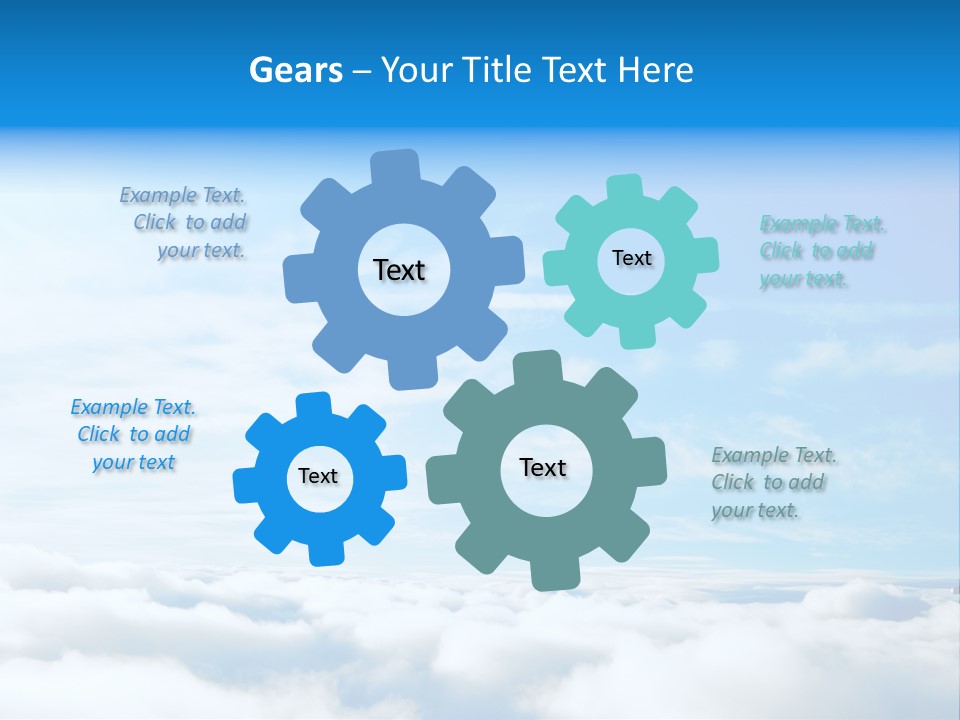 Gears – Your Title Text Here

Example Text. Click to add your text.

Text

Text

Example Text. Click to add your text.

Example Text. Click to add your text

Text

Text

Example Text. Click to add your text.